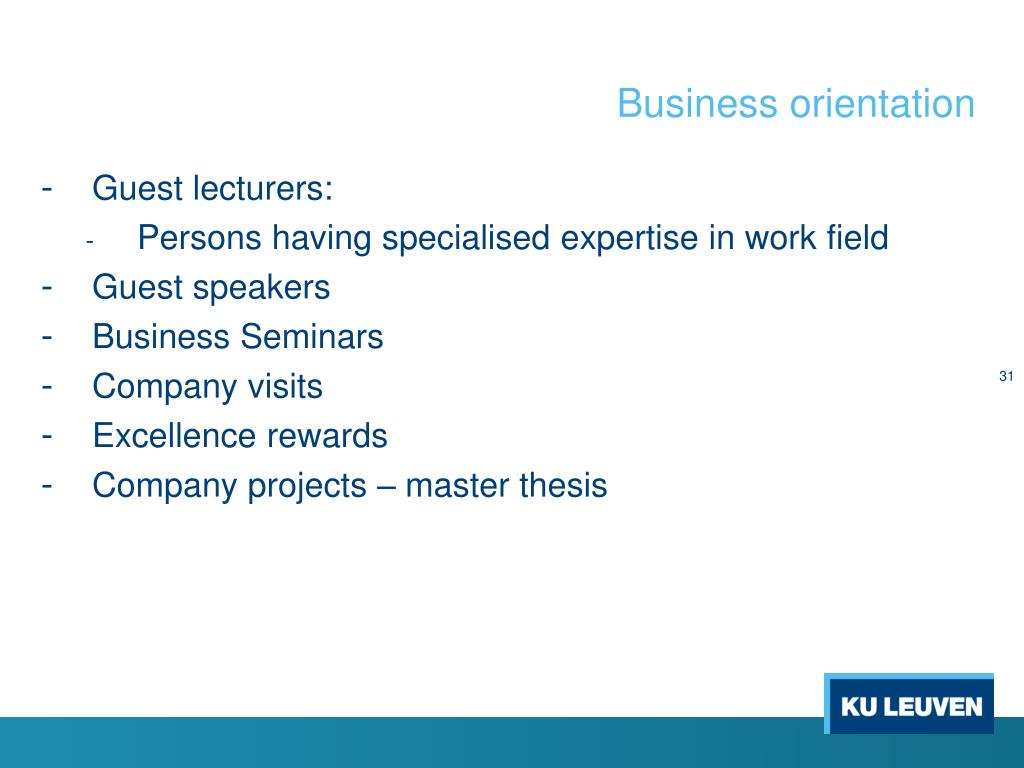 Business orientation

- Guest lecturers:
  - Persons having specialised expertise in work field
- Guest speakers
- Business Seminars
- Company visits
- Excellence rewards
- Company projects – master thesis

31

KU LEUVEN